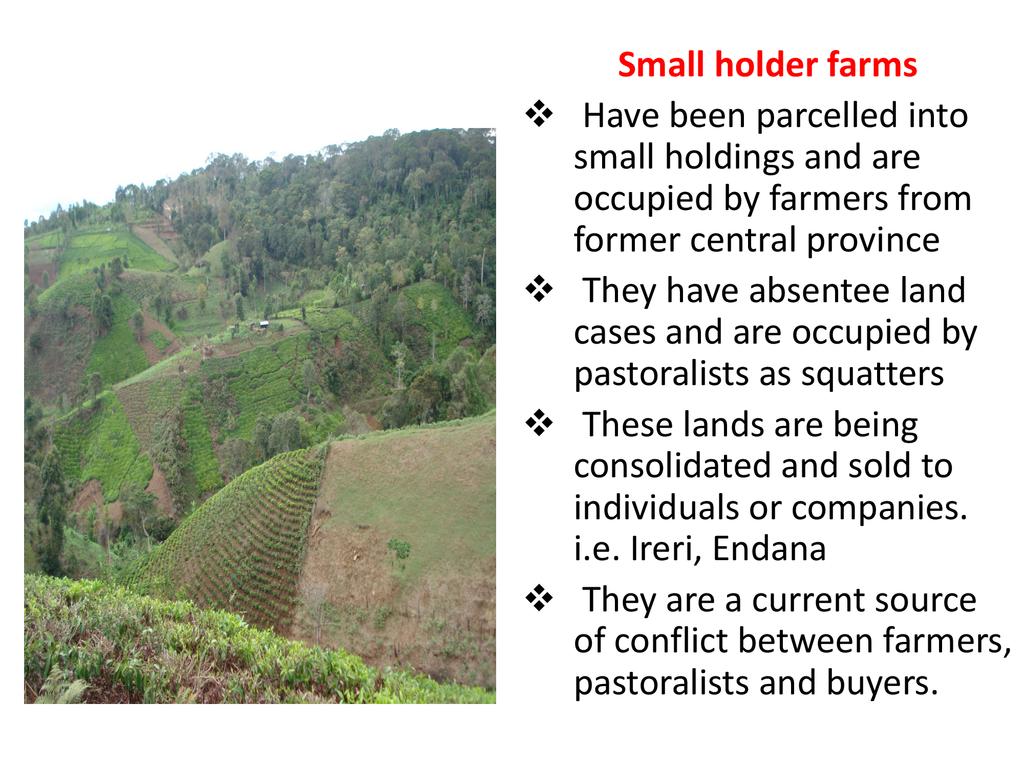 Small holder farms

❖ Have been parcelled into small holdings and are occupied by farmers from former central province

❖ They have absentee land cases and are occupied by pastoralists as squatters

❖ These lands are being consolidated and sold to individuals or companies. i.e. Ireri, Endana

❖ They are a current source of conflict between farmers, pastoralists and buyers.